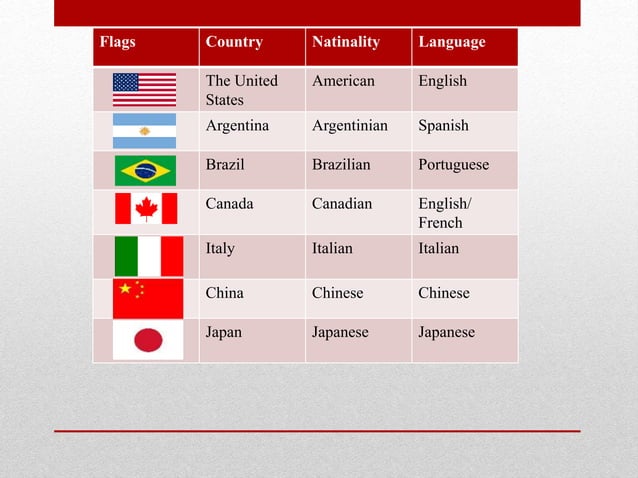 | Flags | Country | Natinality | Language |
|---|---|---|---|
| | The United States | American | English |
| | Argentina | Argentinian | Spanish |
| | Brazil | Brazilian | Portuguese |
| | Canada | Canadian | English/ French |
| | Italy | Italian | Italian |
| | China | Chinese | Chinese |
| | Japan | Japanese | Japanese |